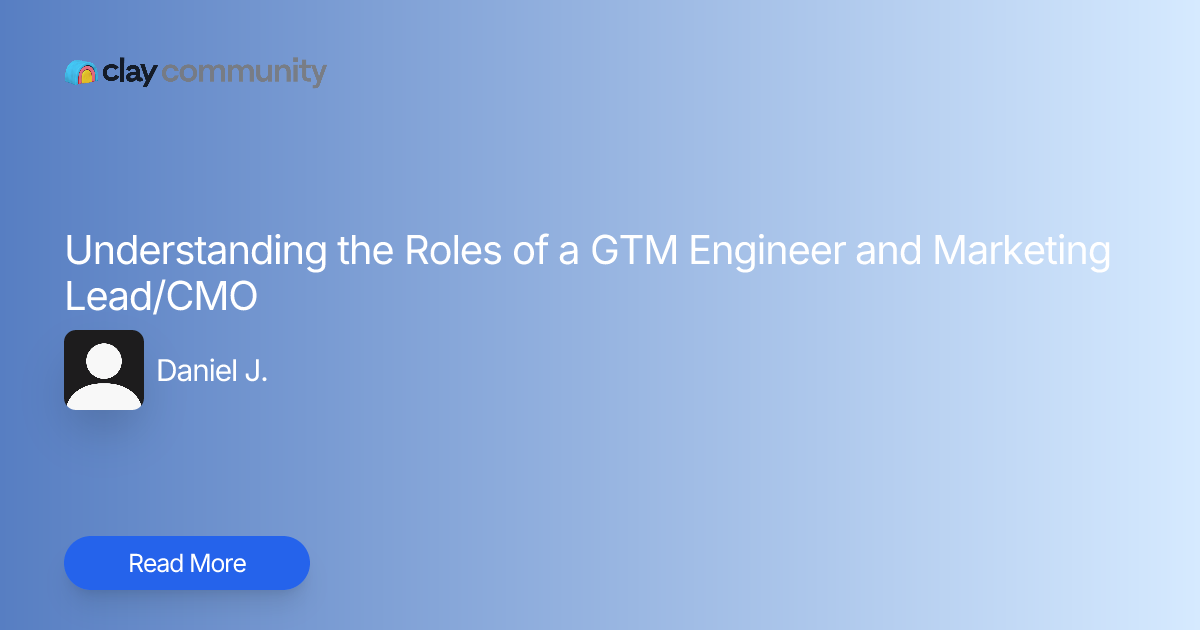 clay community

Understanding the Roles of a GTM Engineer and Marketing Lead/CMO

Daniel J.

Read More